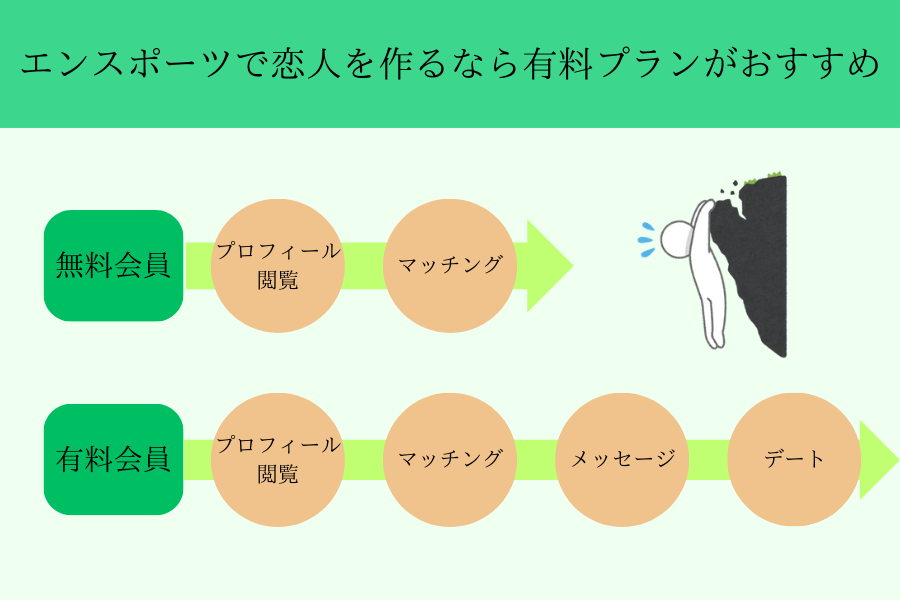 エンスポーツで恋人を作るなら有料プランがおすすめ

無料会員

プロフィール閲覧

マッチング

有料会員

プロフィール閲覧

マッチング

メッセージ

デート